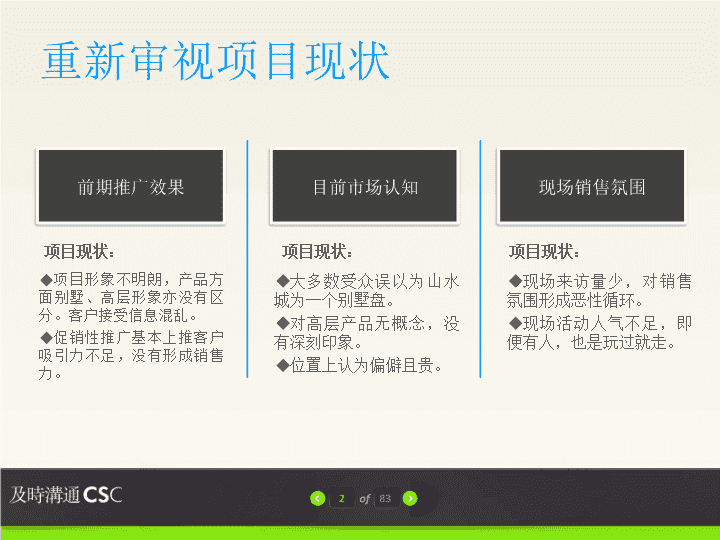 重新审视项目现状

前期推广效果

项目现状：

◆项目形象不明朗，产品方面别墅、高层形象亦没有区分。客户接受信息混乱。

◆促销性推广基本上推客户吸引力不足，没有形成销售力。

目前市场认知

项目现状：

◆大多数受众误以为山水城为一个别墅盘。

◆对高层产品无概念，没有深刻印象。

◆位置上认为偏僻且贵。

现场销售氛围

项目现状：

◆现场来访量少，对销售氛围形成恶性循环。

◆现场活动人气不足，即便有人，也是玩过就走。

及時溝通 CSC

2 of 83